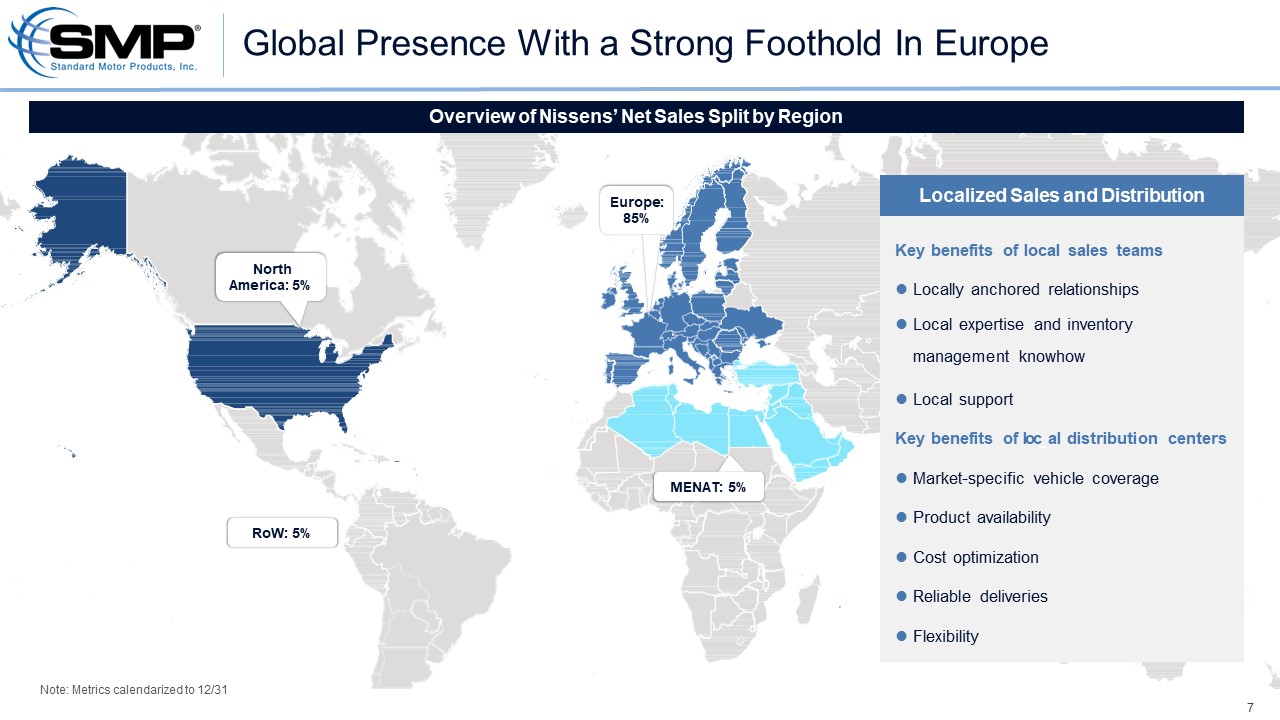 SMP®
Standard Motor Products, Inc.

Global Presence With a Strong Foothold In Europe

Overview of Nissens' Net Sales Split by Region

North America: 5%

Europe: 85%

MENAT: 5%

RoW: 5%

Localized Sales and Distribution

Key benefits of local sales teams

Locally anchored relationships

Local expertise and inventory management knowhow

Local support

Key benefits of loc al distribution centers

Market-specific vehicle coverage

Product availability

Cost optimization

Reliable deliveries

Flexibility

Note: Metrics calendarized to 12/31

7